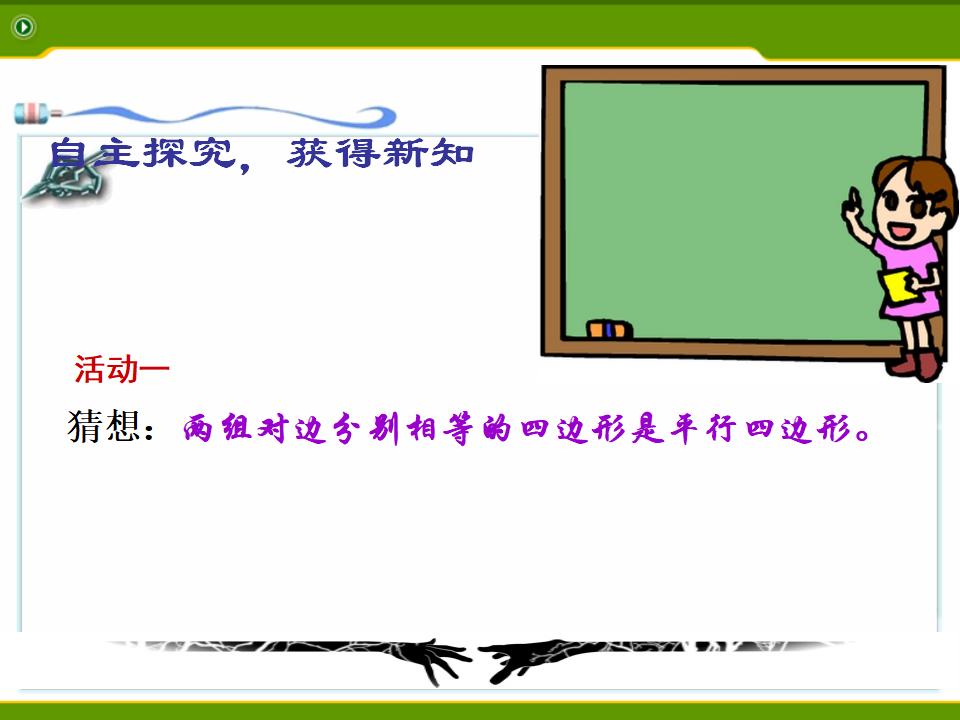 自主探究，获得新知

活动一

猜想：两组对边分别相等的四边形是平行四边形。